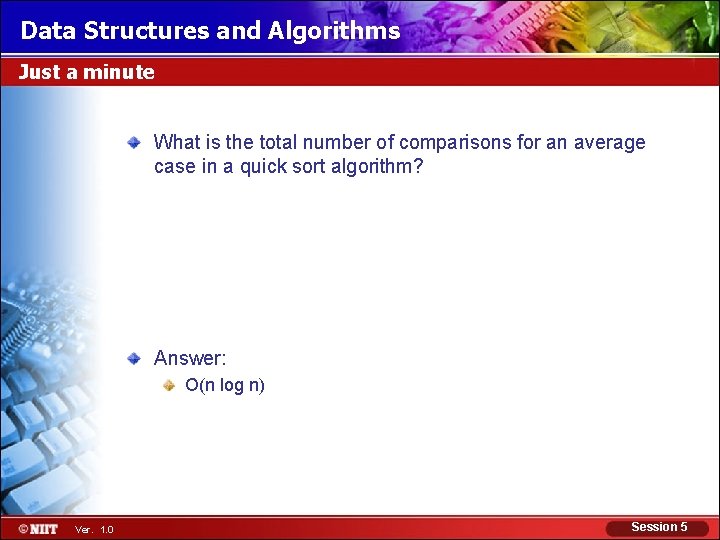 Data Structures and Algorithms

Just a minute

What is the total number of comparisons for an average case in a quick sort algorithm?

Answer:

O(n log n)

©NIIT Ver. 1.0

Session 5